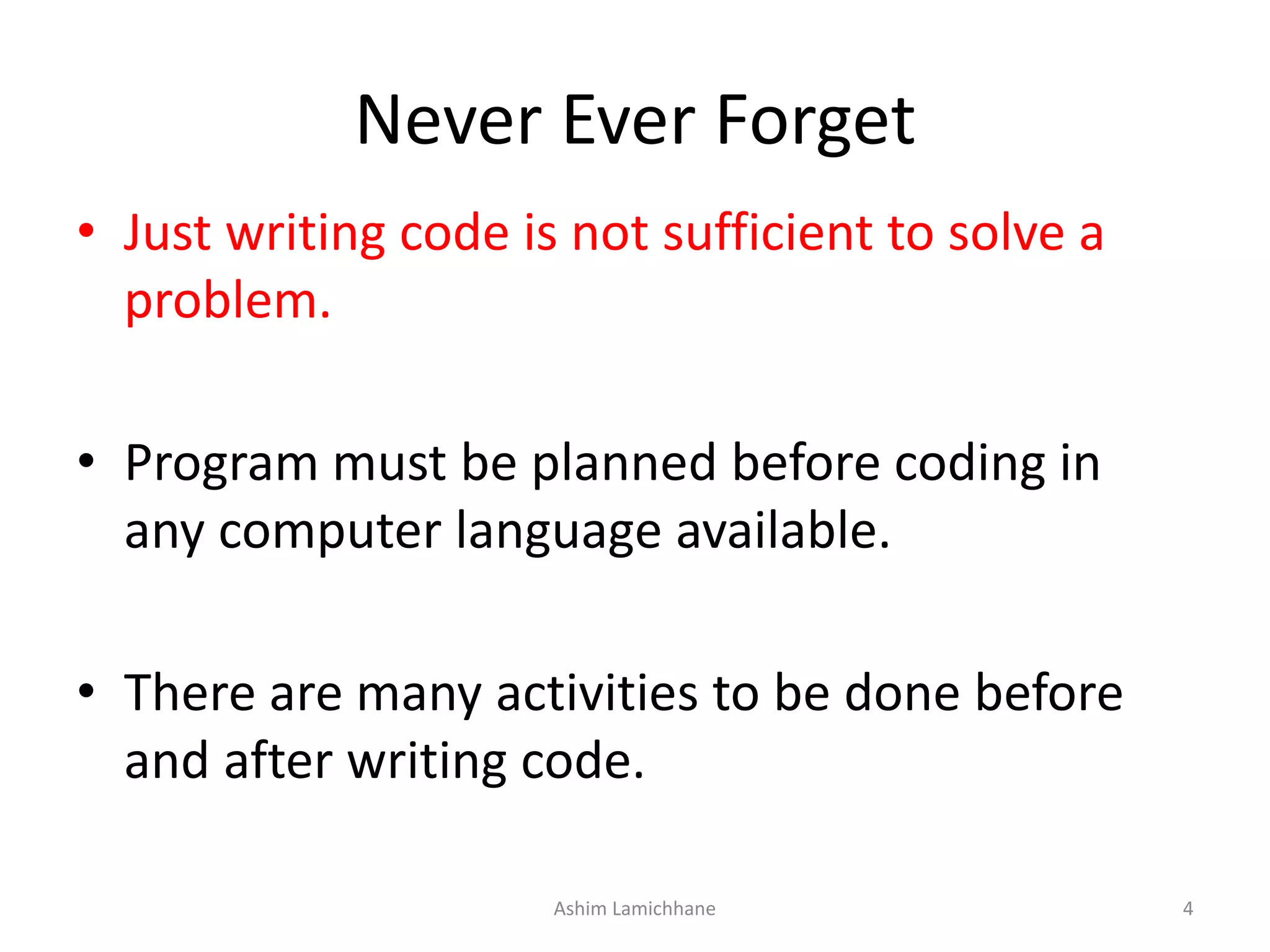 Never Ever Forget

• Just writing code is not sufficient to solve a problem.

• Program must be planned before coding in any computer language available.

• There are many activities to be done before and after writing code.

Ashim Lamichhane

4